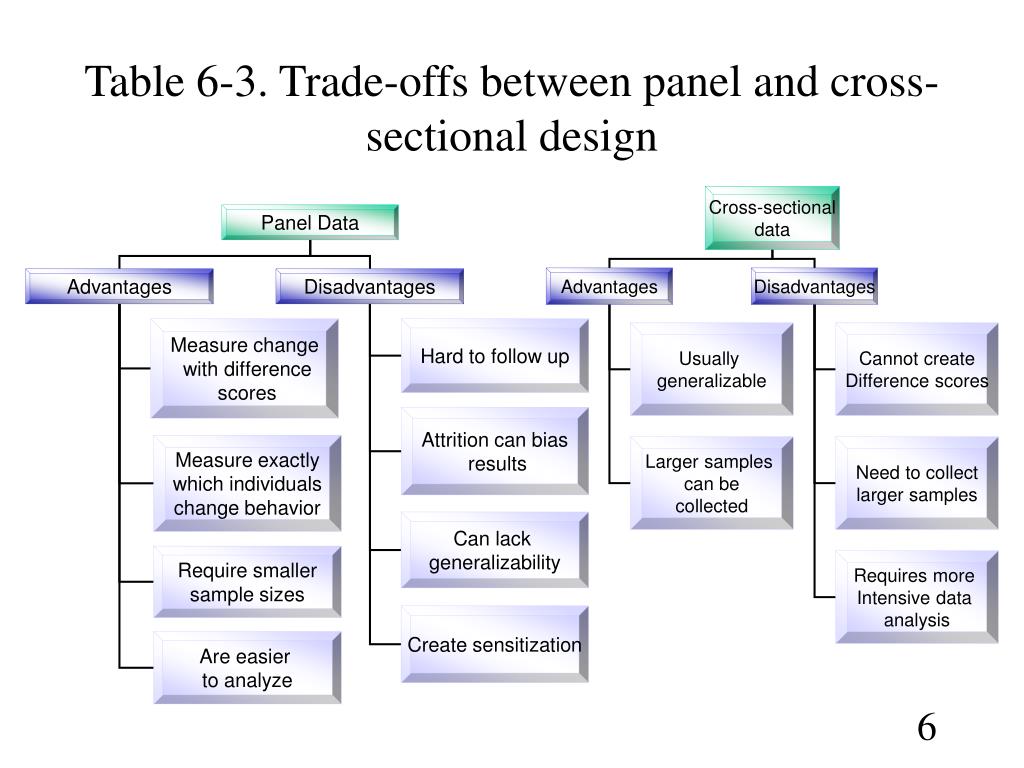 Table 6-3. Trade-offs between panel and cross-sectional design

Panel Data

Advantages

Measure change with difference scores

Measure exactly which individuals change behavior

Require smaller sample sizes

Are easier to analyze

Disadvantages

Hard to follow up

Attrition can bias results

Can lack generalizability

Create sensitization

Cross-sectional data

Advantages

Usually generalizable

Larger samples can be collected

Disadvantages

Cannot create Difference scores

Need to collect larger samples

Requires more Intensive data analysis

6